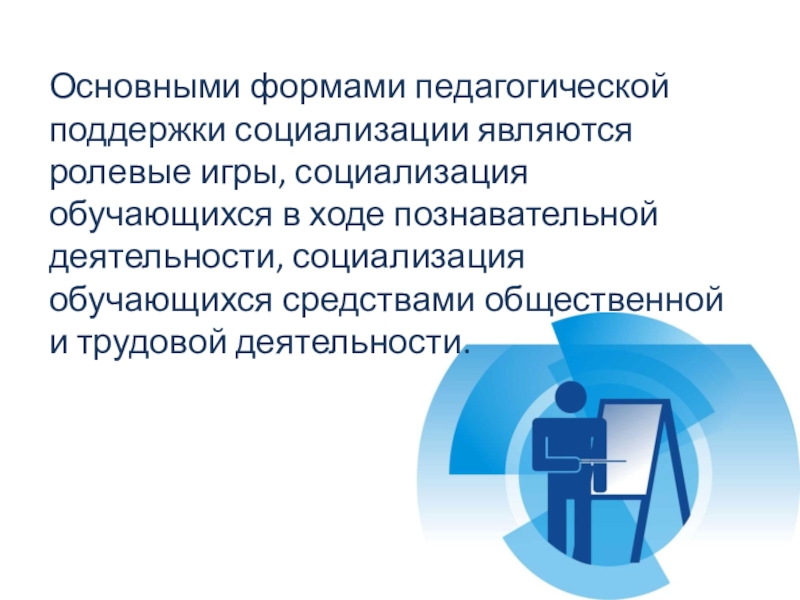 Основными формами педагогической поддержки социализации являются ролевые игры, социализация обучающихся в ходе познавательной деятельности, социализация обучающихся средствами общественной и трудовой деятельности.